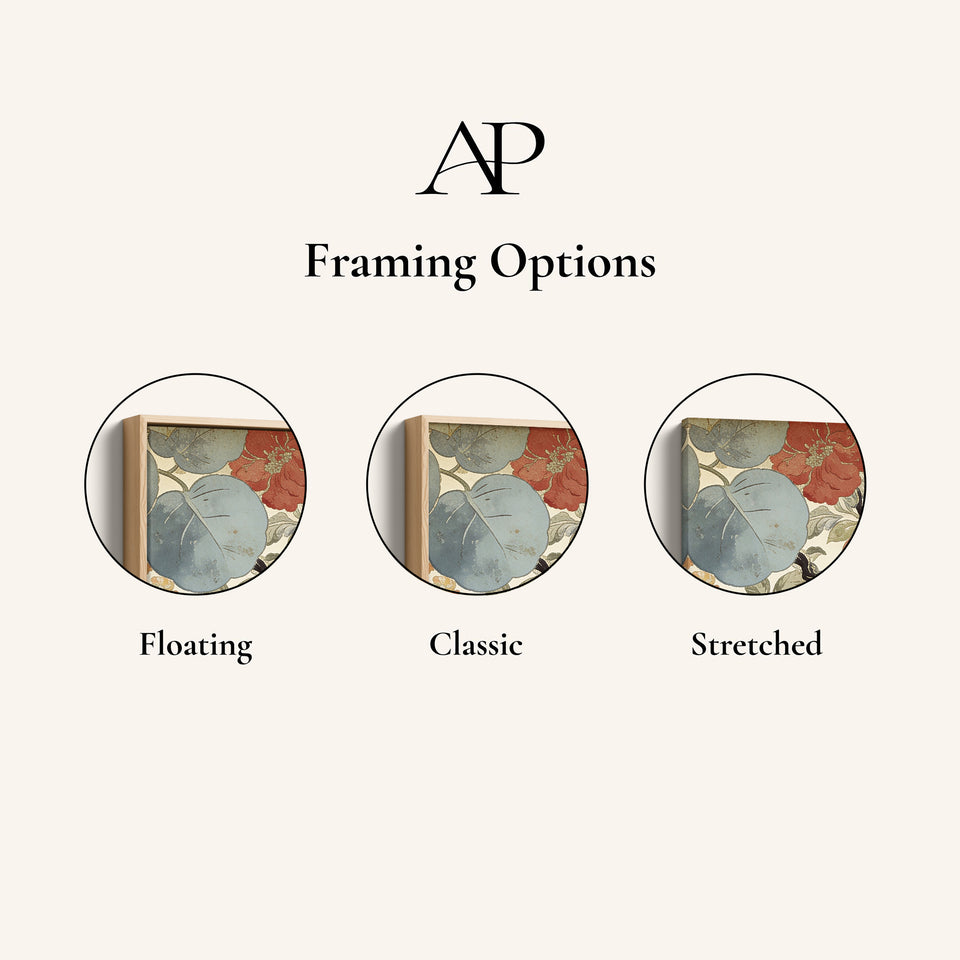 AP

Framing Options

Floating

Classic

Stretched